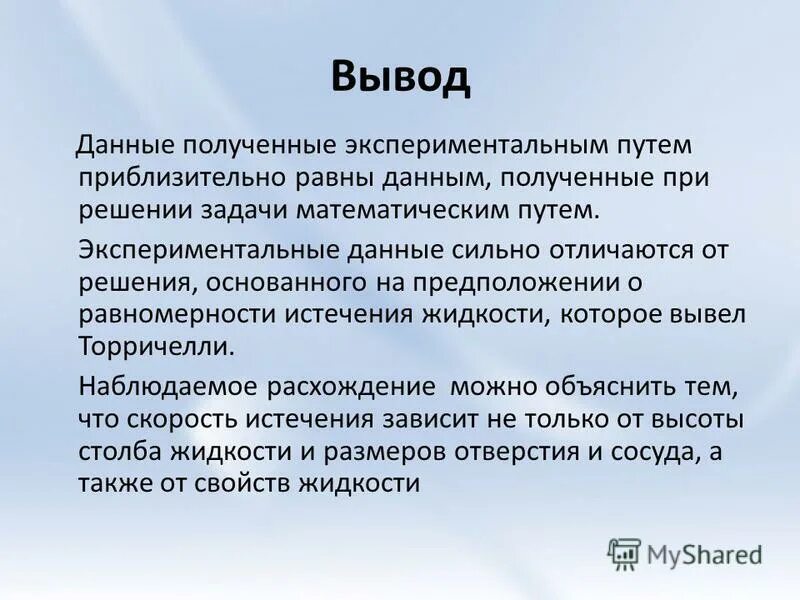 Вывод

Данные полученные экспериментальным путем приблизительно равны данным, полученные при решении задачи математическим путем.

Экспериментальные данные сильно отличаются от решения, основанного на предположении о равномерности истечения жидкости, которое вывел Торричелли.

Наблюдаемое расхождение  можно объяснить тем, что скорость истечения зависит не только от высоты столба жидкости и размеров отверстия и сосуда, а также от свойств жидкости

MyShared